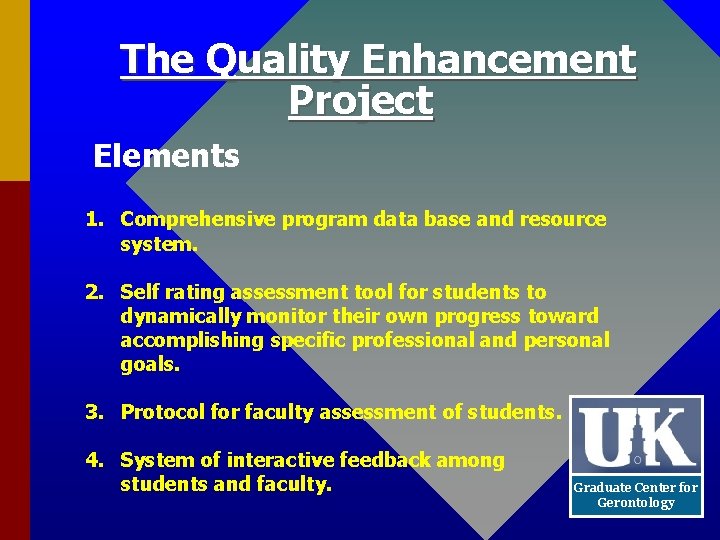 The Quality Enhancement Project

Elements

1. Comprehensive program data base and resource system.

2. Self rating assessment tool for students to dynamically monitor their own progress toward accomplishing specific professional and personal goals.

3. Protocol for faculty assessment of students.

4. System of interactive feedback among students and faculty.

UK

Graduate Center for Gerontology